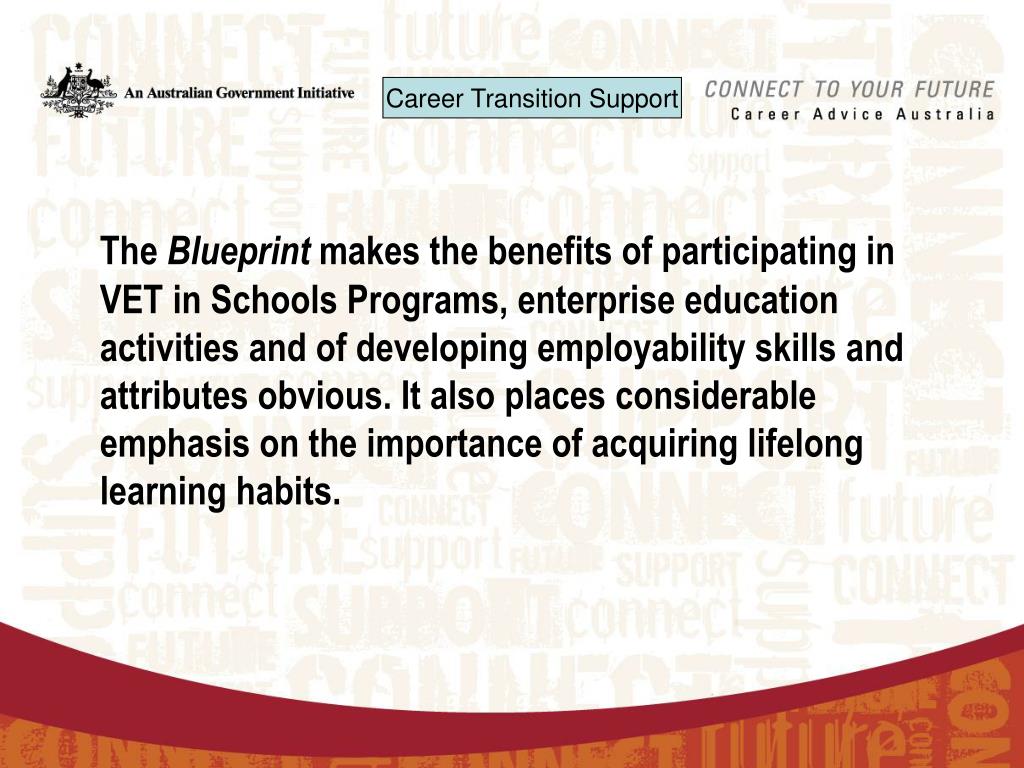 An Australian Government Initiative

Career Transition Support

CONNECT TO YOUR FUTURE
Career Advice Australia

The Blueprint makes the benefits of participating in VET in Schools Programs, enterprise education activities and of developing employability skills and attributes obvious. It also places considerable emphasis on the importance of acquiring lifelong learning habits.